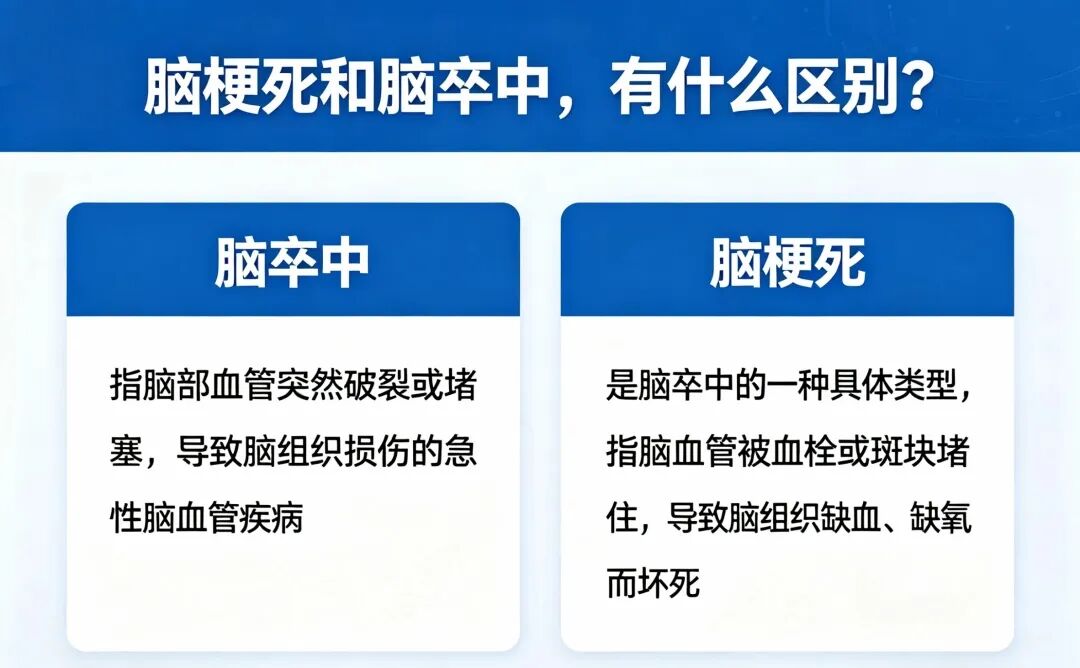 脑梗死和脑卒中，有什么区别？

脑卒中

指脑部血管突然破裂或堵塞，导致脑组织损伤的急性脑血管疾病

脑梗死

是脑卒中的一种具体类型，指脑血管被血栓或斑块堵住，导致脑组织缺血、缺氧而坏死